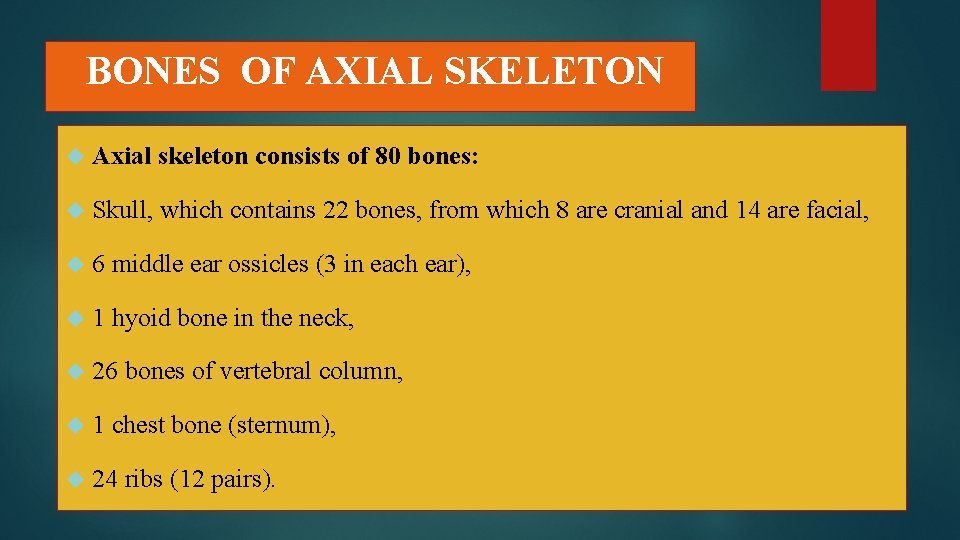 BONES OF AXIAL SKELETON

Axial skeleton consists of 80 bones:

Skull, which contains 22 bones, from which 8 are cranial and 14 are facial,

6 middle ear ossicles (3 in each ear),

1 hyoid bone in the neck,

26 bones of vertebral column,

1 chest bone (sternum),

24 ribs (12 pairs).